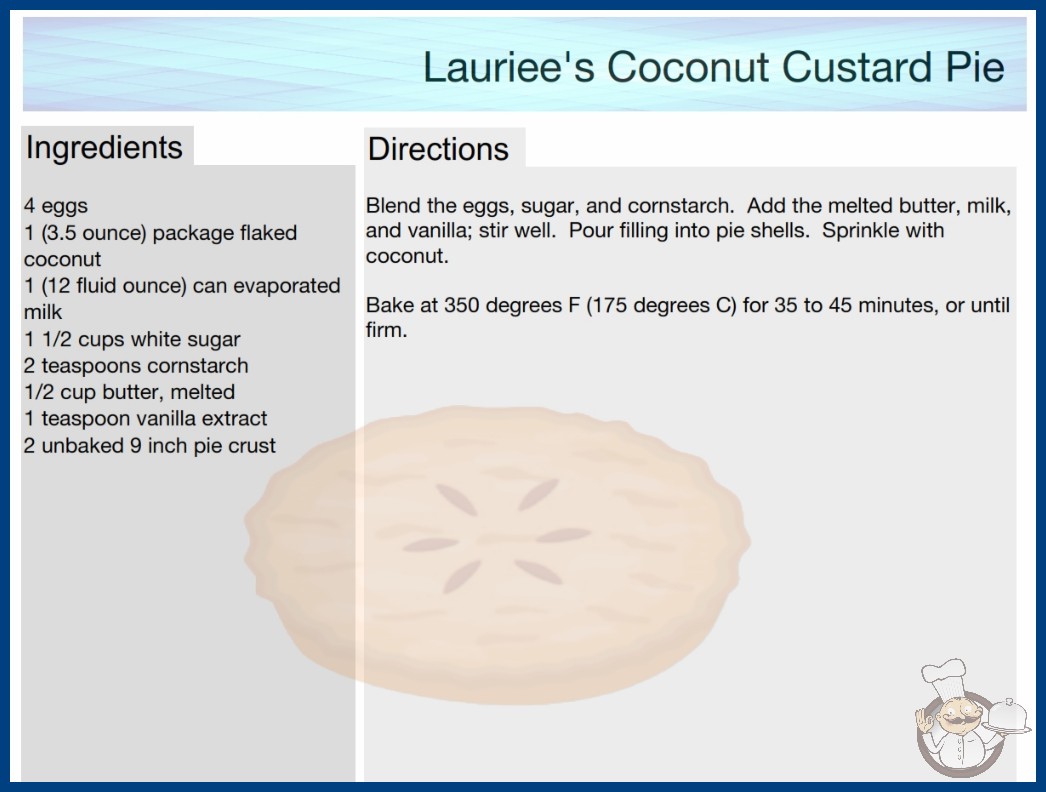 Lauriee's Coconut Custard Pie

Ingredients

4 eggs
1 (3.5 ounce) package flaked coconut
1 (12 fluid ounce) can evaporated milk
1 1/2 cups white sugar
2 teaspoons cornstarch
1/2 cup butter, melted
1 teaspoon vanilla extract
2 unbaked 9 inch pie crust

Directions

Blend the eggs, sugar, and cornstarch. Add the melted butter, milk, and vanilla; stir well. Pour filling into pie shells. Sprinkle with coconut.

Bake at 350 degrees F (175 degrees C) for 35 to 45 minutes, or until firm.